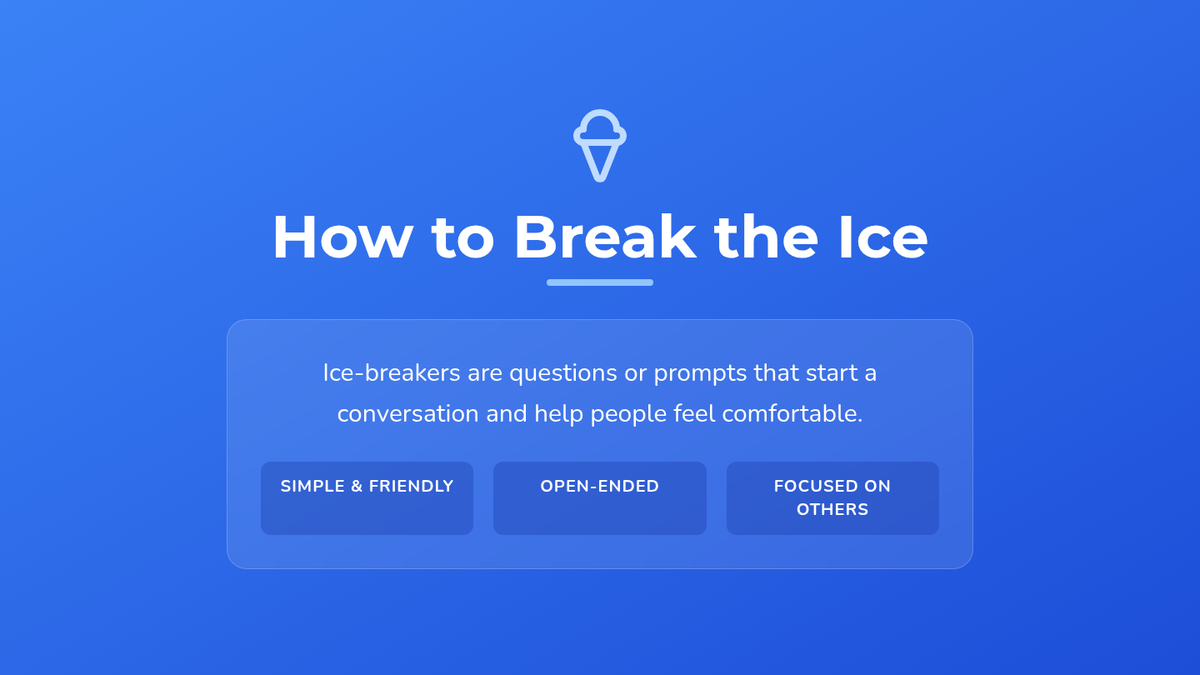 How to Break the Ice

Ice-breakers are questions or prompts that start a conversation and help people feel comfortable.

SIMPLE & FRIENDLY

OPEN-ENDED

FOCUSED ON OTHERS